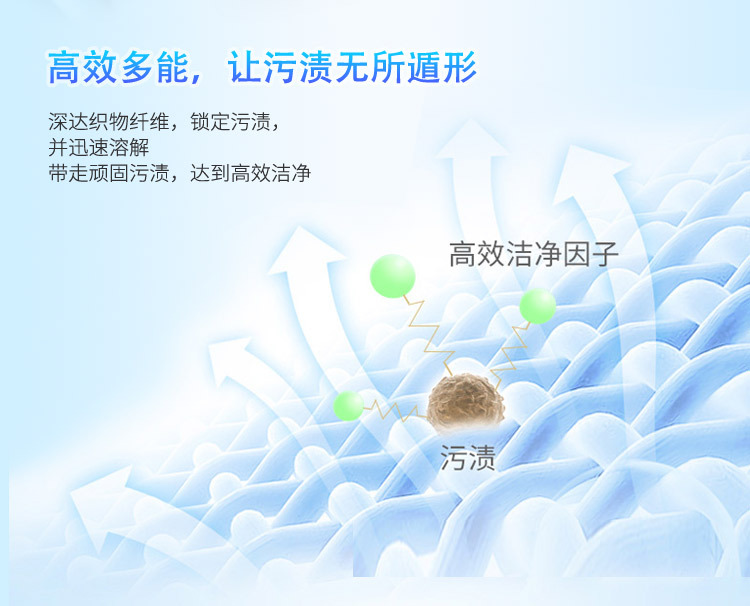 高效多能，让污渍无所遁形

深达织物纤维，锁定污渍，
并迅速溶解
带走顽固污渍，达到高效洁净

高效洁净因子

污渍